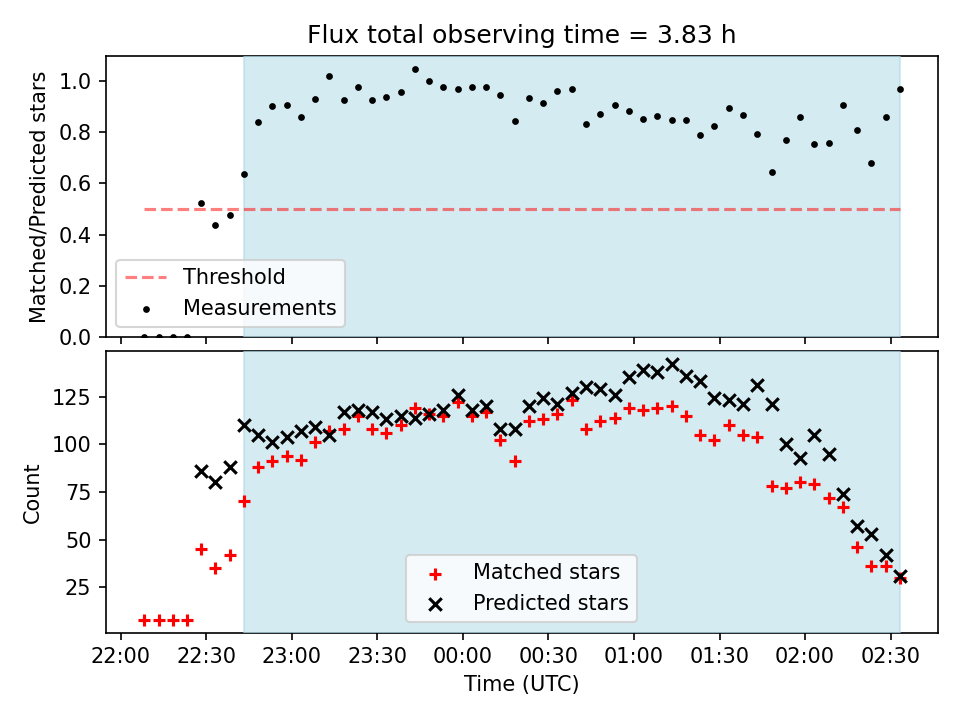 Flux total observing time = 3.83 h

Matched/Predicted stars

1.0
0.8
0.6
0.4
0.2
0.0

Threshold
Measurements

Count

125
100
75
50
25

Matched stars
Predicted stars

22:00 22:30 23:00 23:30 00:00 00:30 01:00 01:30 02:00 02:30

Time (UTC)